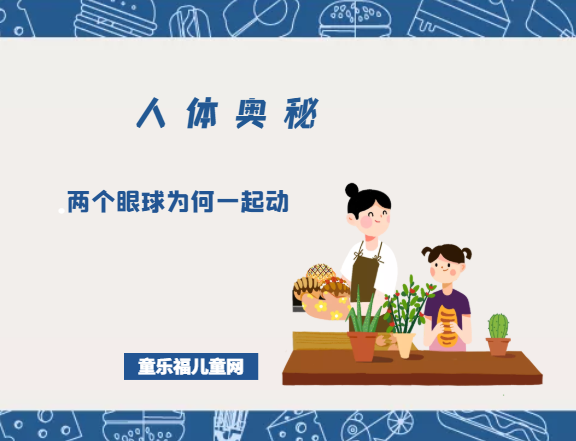 人体奥秘

两个眼球为何一起动

童乐福儿童网